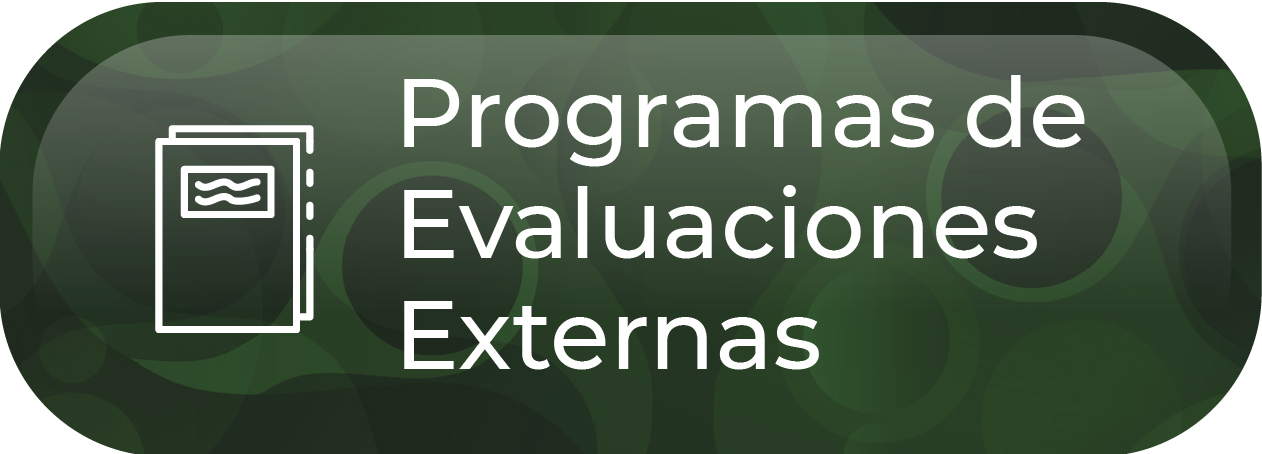 Programas de Evaluaciones Externas